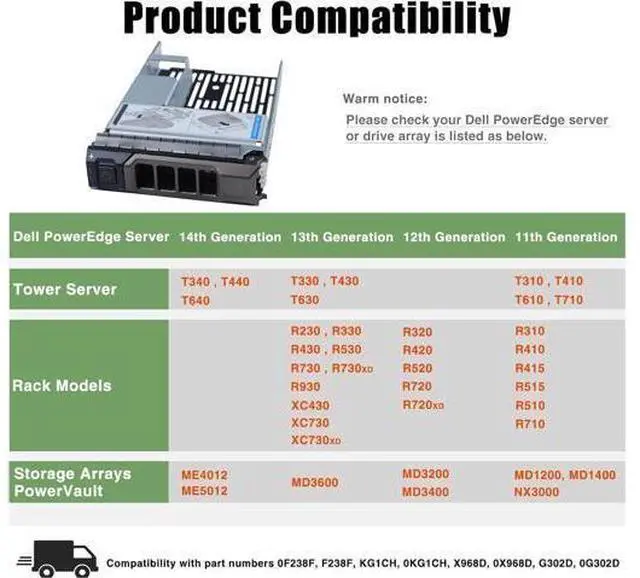 Product Compatibility

Warm notice:
Please check your Dell PowerEdge server or drive array is listed as below.

| Dell PowerEdge Server | 14th Generation | 13th Generation | 12th Generation | 11th Generation |
|---|---|---|---|---|
| Tower Server | T340 , T440 T640 | T330 , T430 T630 | | T310 , T410 T610 , T710 |
| Rack Models | | R230 , R330 R430 , R530 R730 , R730XD R930 XC430 XC730 XC730XD | R320 R420 R520 R720 R720XD | R310 R410 R415 R515 R510 R710 |
| Storage Arrays PowerVault | ME4012 ME5012 | MD3600 | MD3200 MD3400 | MD1200, MD1400 NX3000 |

Compatibility with part numbers 0F238F, F238F, KG1CH, 0KG1CH, X968D, 0X968D, G302D, 0G302D